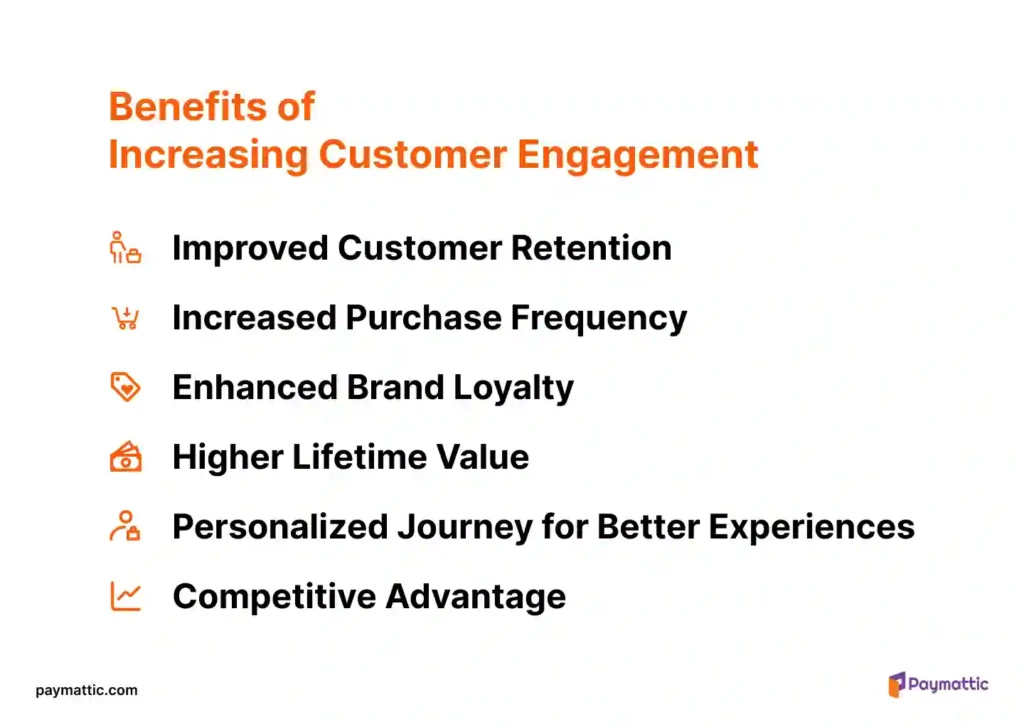 Benefits of
Increasing Customer Engagement

Improved Customer Retention

Increased Purchase Frequency

Enhanced Brand Loyalty

Higher Lifetime Value

Personalized Journey for Better Experiences

Competitive Advantage

paymattic.com

Paymattic